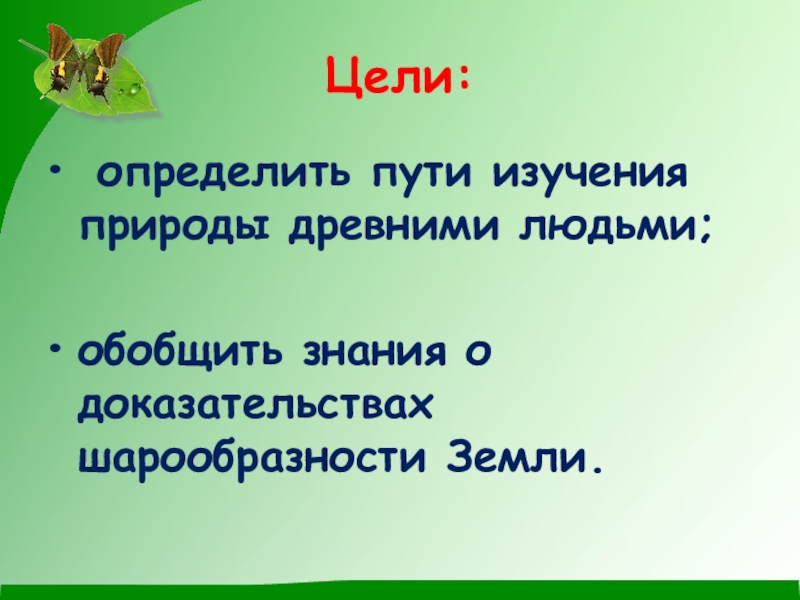 Цели:

• определить пути изучения природы древними людьми;

• обобщить знания о доказательствах шарообразности Земли.